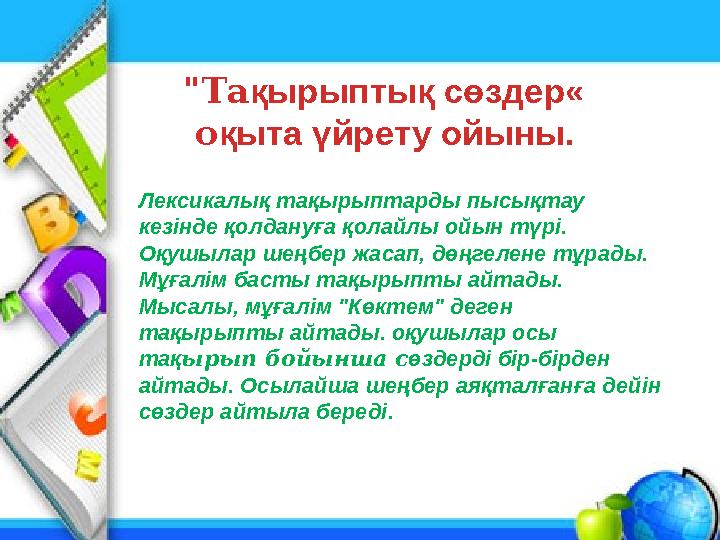 "Тақырыптық сөздер«
оқыта үйрету ойыны.

Лексикалық тақырыптарды пысықтау кезінде қолдануға қолайлы ойын түрі. Оқушылар шеңбер жасап, дөңгелене тұрады. Мұғалім басты тақырыпты айтады. Мысалы, мұғалім "Көктем" деген тақырыпты айтады. оқушылар осы тақырып бойынша сөздерді бір-бірден айтады. Осылайша шеңбер аяқталғанға дейін сөздер айтыла береді.